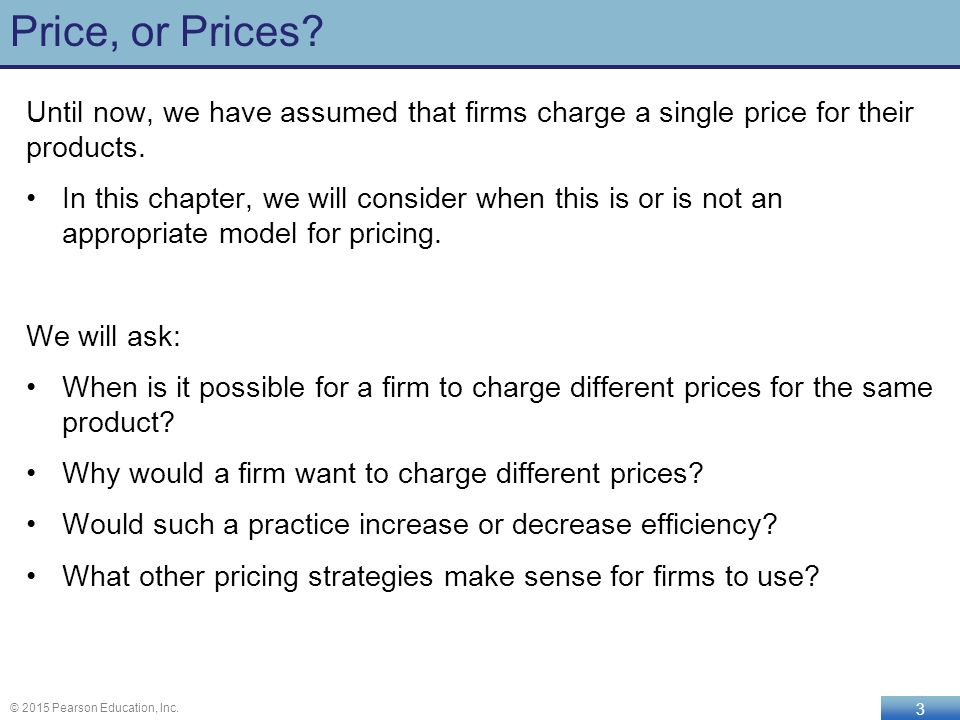 Price, or Prices?

Until now, we have assumed that firms charge a single price for their products.

• In this chapter, we will consider when this is or is not an appropriate model for pricing.

We will ask:

• When is it possible for a firm to charge different prices for the same product?

• Why would a firm want to charge different prices?

• Would such a practice increase or decrease efficiency?

• What other pricing strategies make sense for firms to use?

© 2015 Pearson Education, Inc.

3